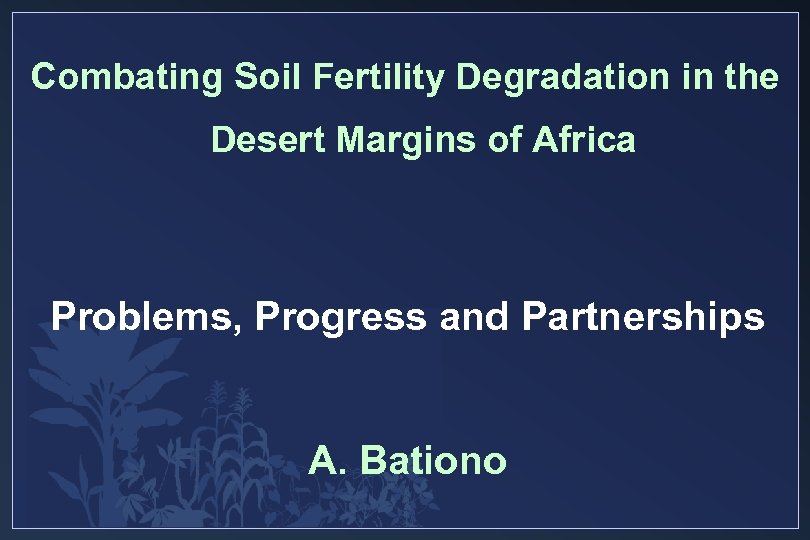 Combating Soil Fertility Degradation in the Desert Margins of Africa

Problems, Progress and Partnerships

A. Bationo